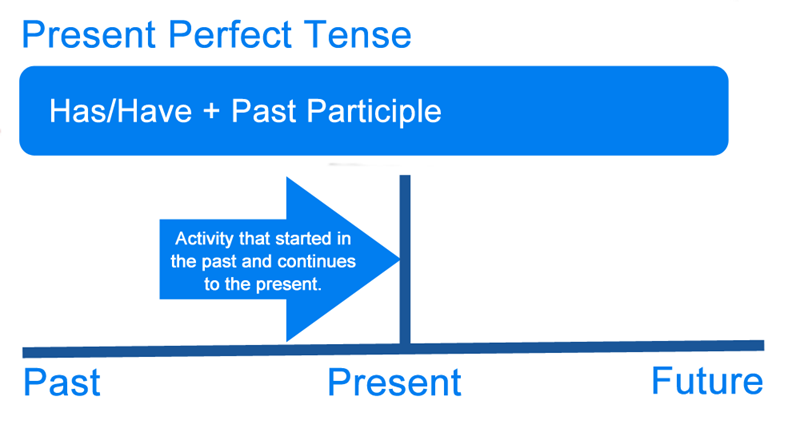 Present Perfect Tense

Has/Have + Past Participle

Activity that started in the past and continues to the present.

Past

Present

Future